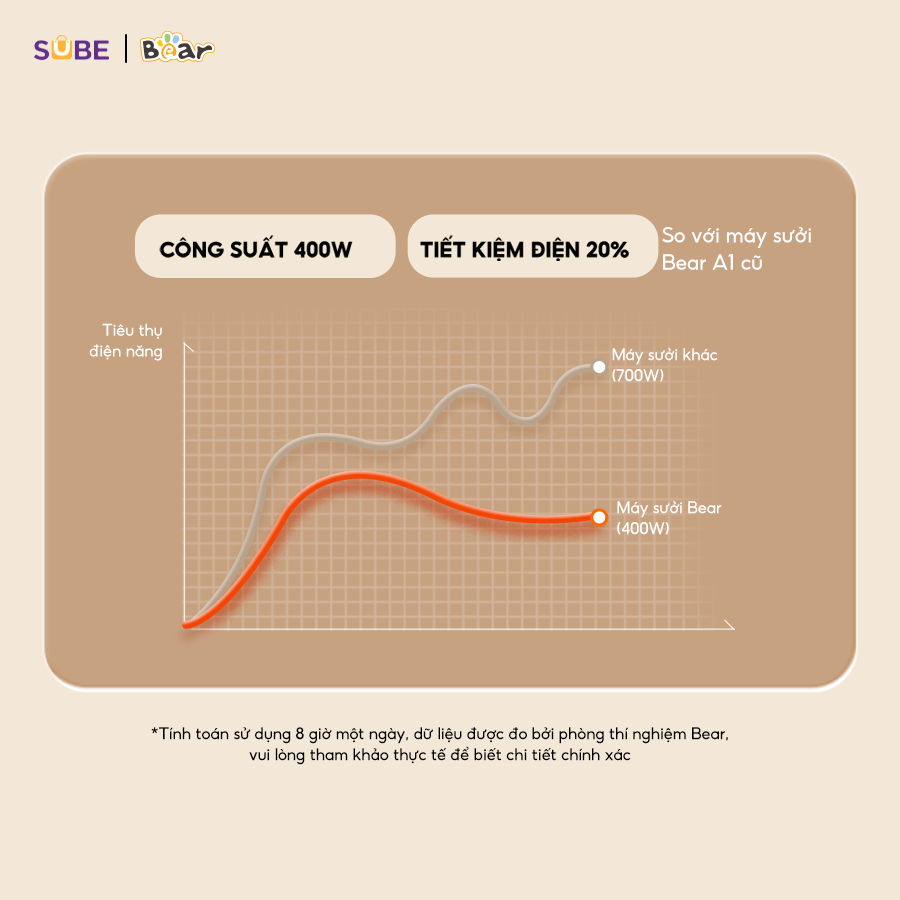 SUBE | Bear

CÔNG SUẤT 400W

TIẾT KIỆM ĐIỆN 20%

So với máy sưởi Bear A1 cũ

Tiêu thụ điện năng

Máy sưởi khác (700W)

Máy sưởi Bear (400W)

*Tính toán sử dụng 8 giờ một ngày, dữ liệu được đo bởi phòng thí nghiệm Bear, vui lòng tham khảo thực tế để biết chi tiết chính xác